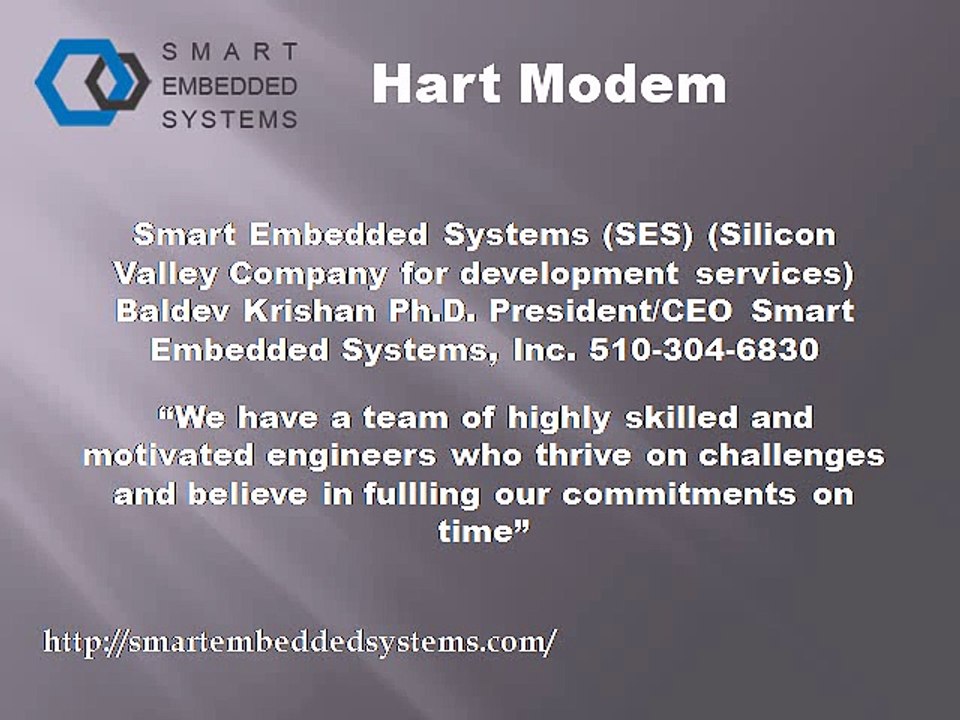 SMART EMBEDDED SYSTEMS

Hart Modem

Smart Embedded Systems (SES) (Silicon Valley Company for development services) Baldev Krishan Ph.D. President/CEO Smart Embedded Systems, Inc. 510-304-6830

“We have a team of highly skilled and motivated engineers who thrive on challenges and believe in fullling our commitments on time”

http://smartembeddedsystems.com/